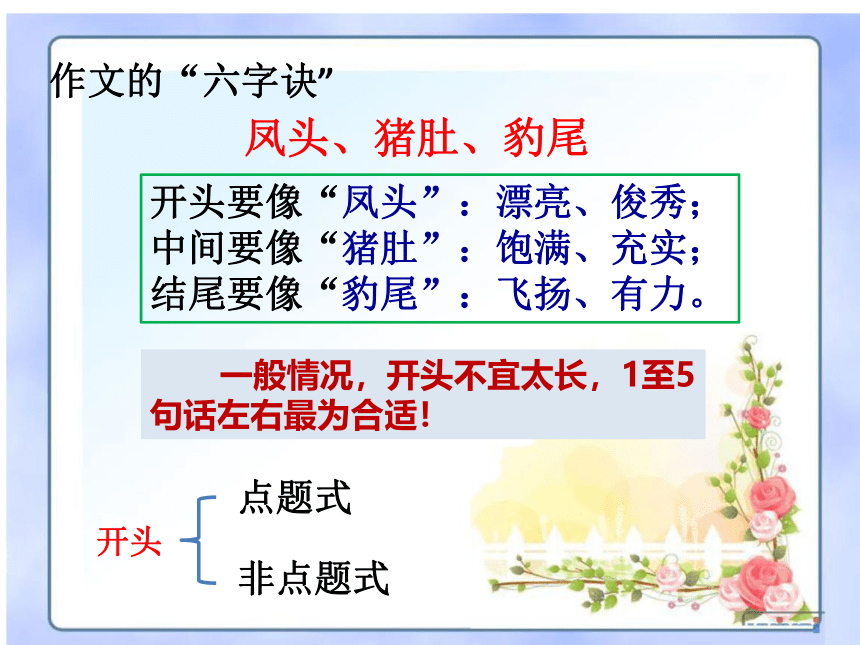 作文的“六字诀”

凤头、猪肚、豹尾

开头要像“凤头”：漂亮、俊秀；
中间要像“猪肚”：饱满、充实；
结尾要像“豹尾”：飞扬、有力。

一般情况，开头不宜太长，1至5句话左右最为合适！

开头

点题式

非点题式